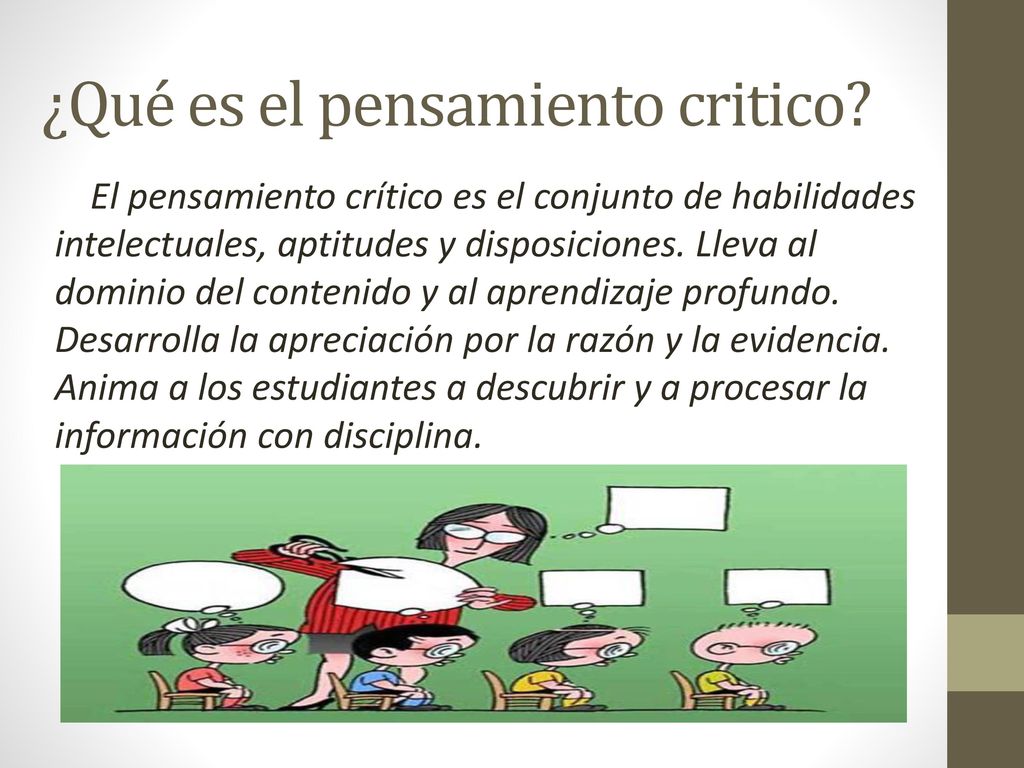 ¿Qué es el pensamiento critico?

El pensamiento crítico es el conjunto de habilidades intelectuales, aptitudes y disposiciones. Lleva al dominio del contenido y al aprendizaje profundo. Desarrolla la apreciación por la razón y la evidencia. Anima a los estudiantes a descubrir y a procesar la información con disciplina.